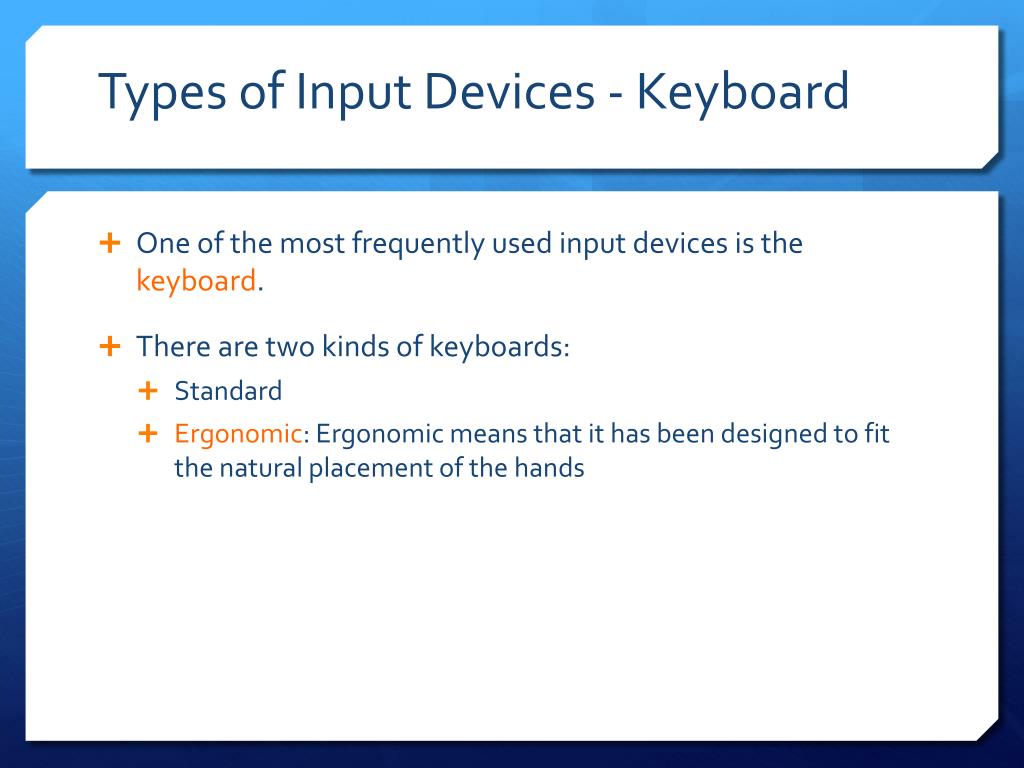 Types of Input Devices - Keyboard

+ One of the most frequently used input devices is the keyboard.

+ There are two kinds of keyboards:
  + Standard
  + Ergonomic: Ergonomic means that it has been designed to fit the natural placement of the hands